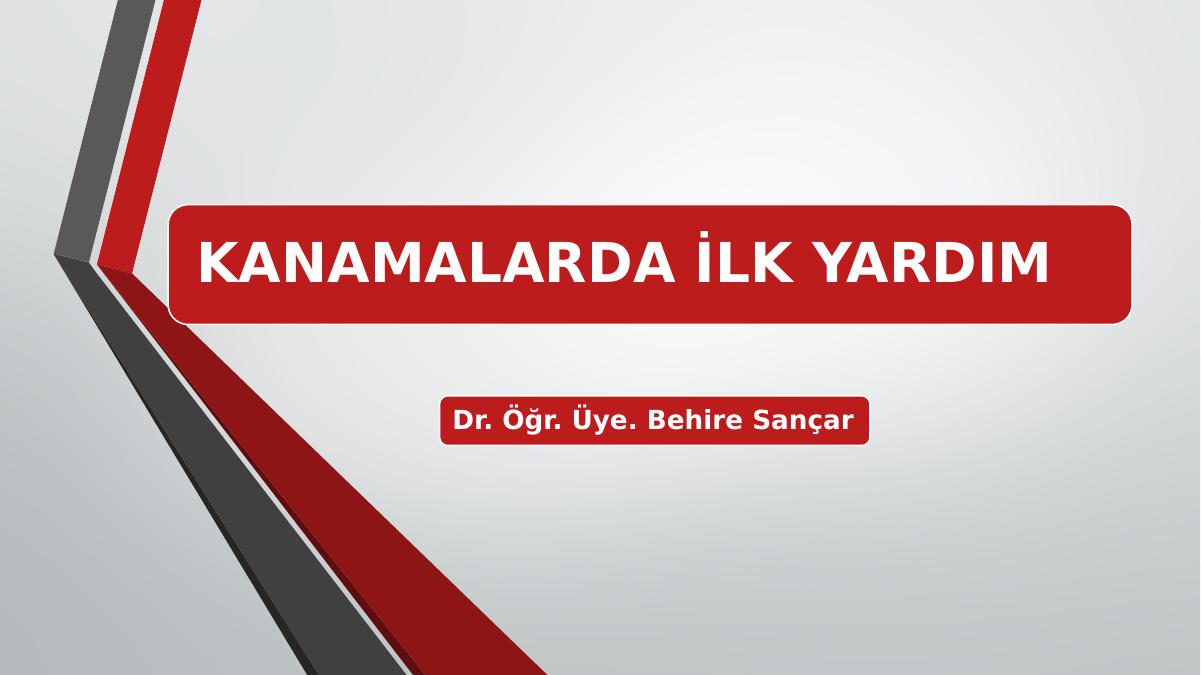 KANAMALARDA İLK YARDIM

Dr. Öğr. Üye. Behire Sançar